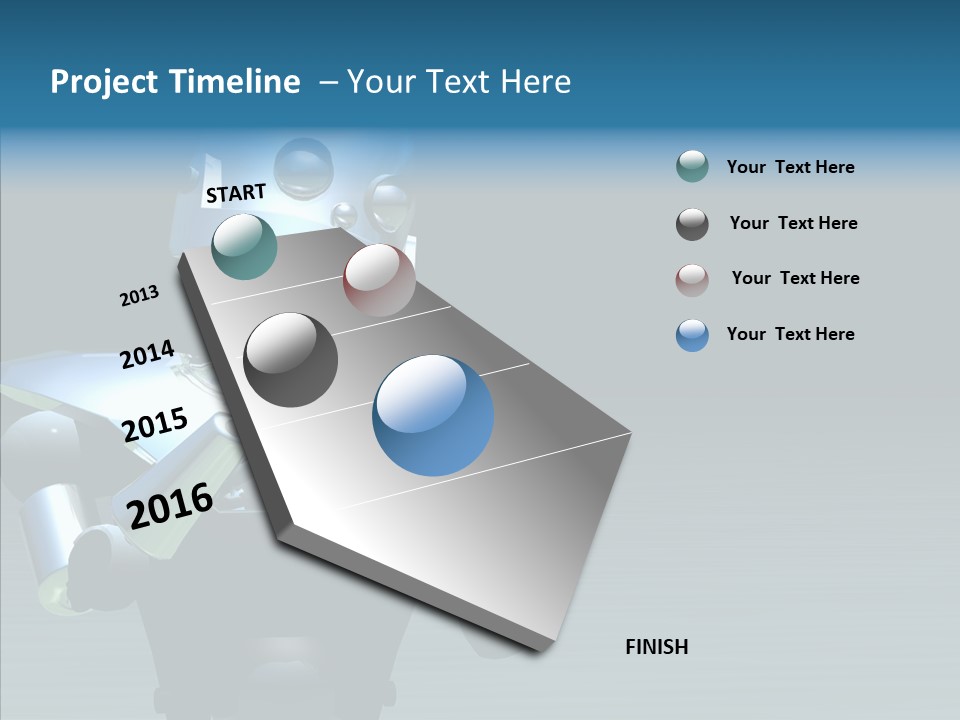 Project Timeline – Your Text Here

START

2013

2014

2015

2016

FINISH

Your Text Here

Your Text Here

Your Text Here

Your Text Here